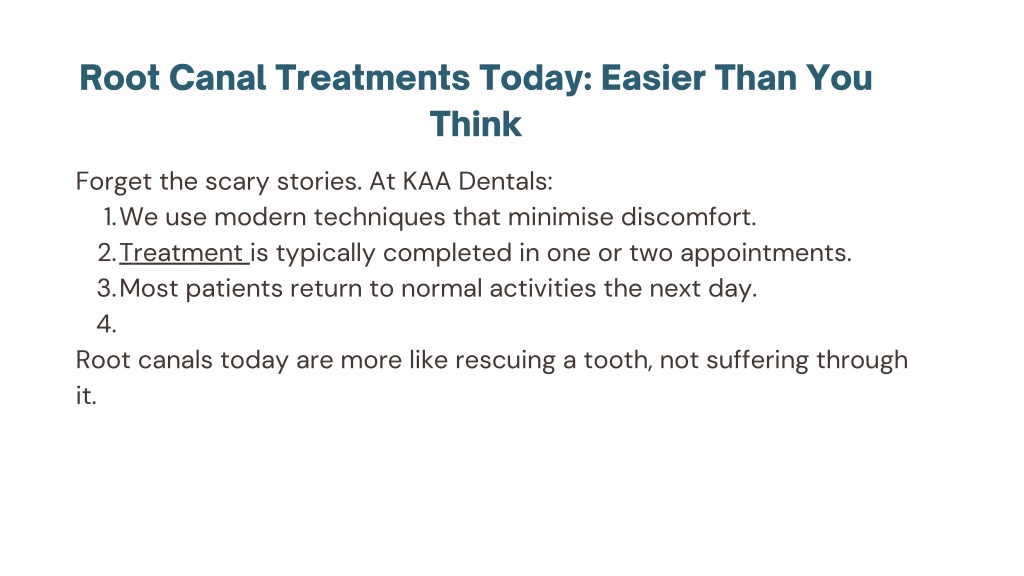 Root Canal Treatments Today: Easier Than You Think

Forget the scary stories. At KAA Dentals:
1. We use modern techniques that minimise discomfort.
2. Treatment is typically completed in one or two appointments.
3. Most patients return to normal activities the next day.
4.
Root canals today are more like rescuing a tooth, not suffering through it.